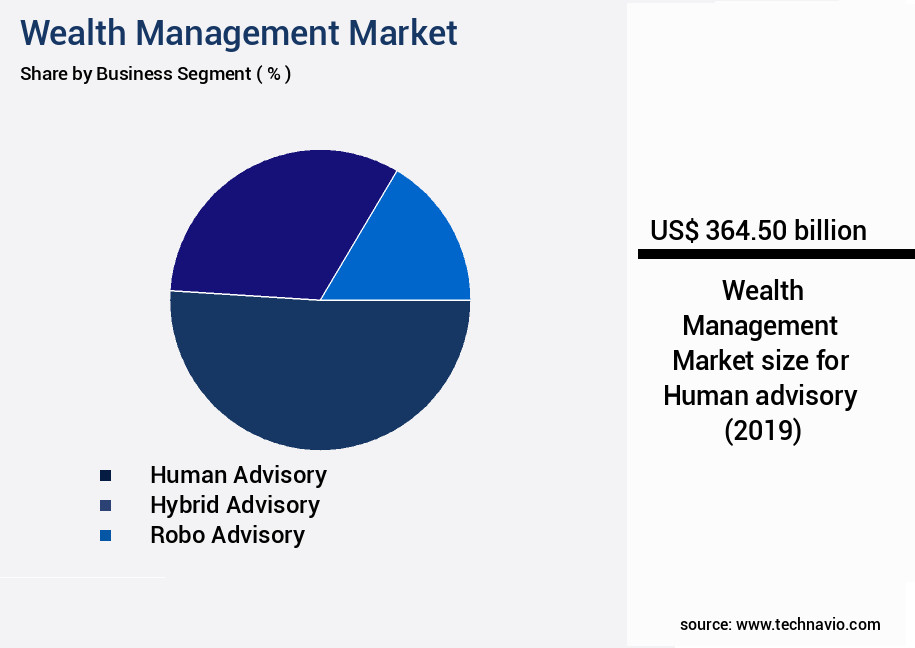 Wealth Management Market
Share by Business Segment ( % )

Human Advisory
Hybrid Advisory
Robo Advisory

US$ 364.50 billion

Wealth Management Market size for Human advisory (2019)

source: www.technavio.com